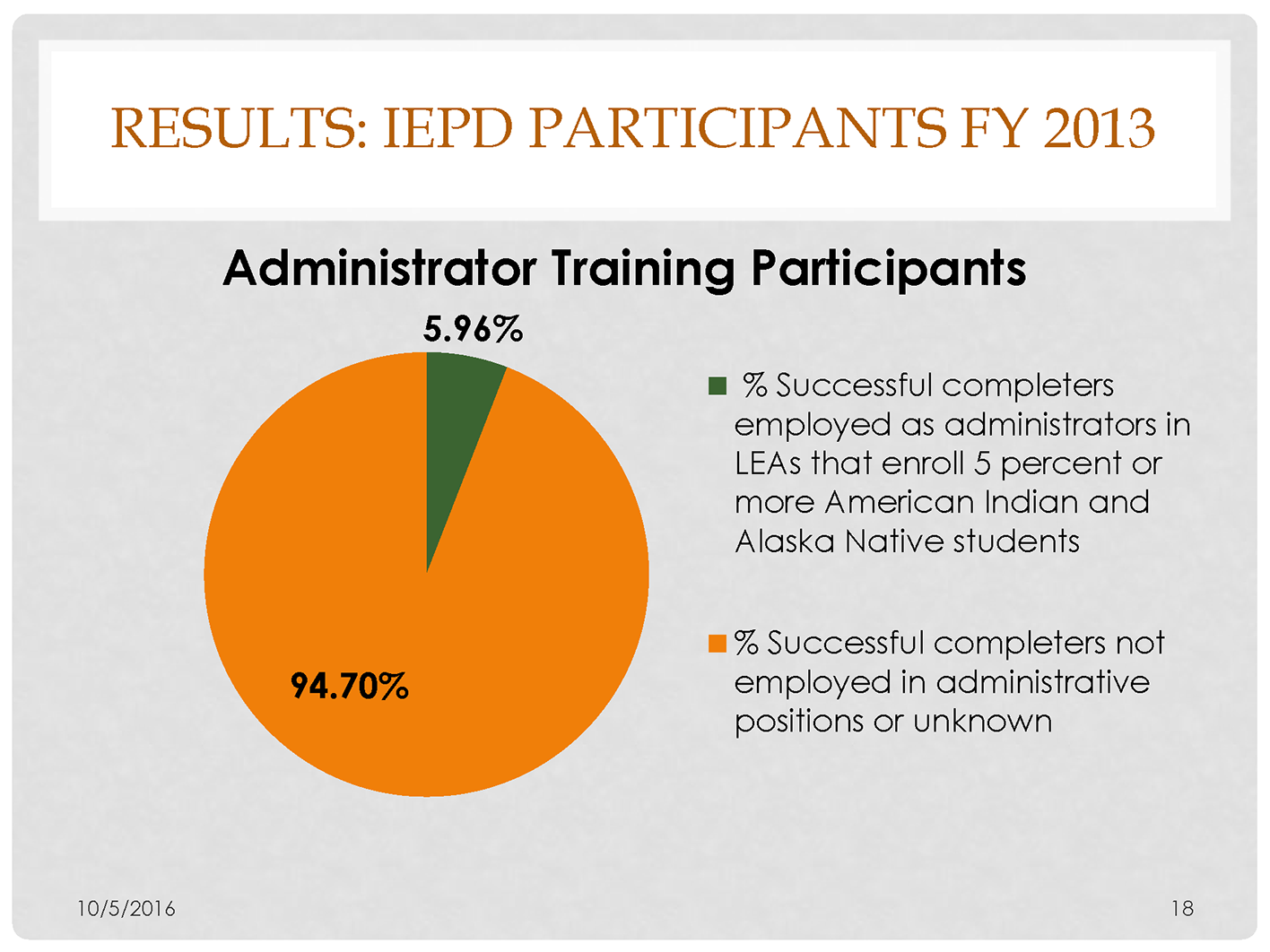 RESULTS: IEPD PARTICIPANTS FY 2013

Administrator Training Participants

5.96%

94.70%

% Successful completers employed as administrators in LEAs that enroll 5 percent or more American Indian and Alaska Native students

% Successful completers not employed in administrative positions or unknown

10/5/2016

18